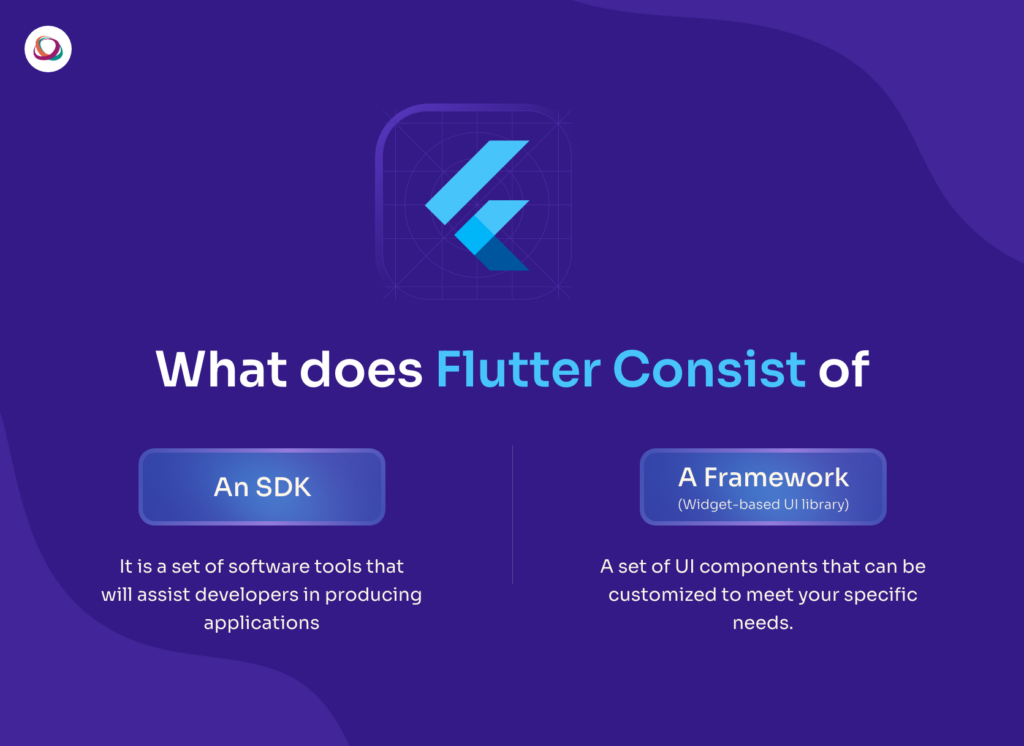 What does Flutter Consist of

An SDK

It is a set of software tools that will assist developers in producing applications

A Framework
(Widget-based UI library)

A set of UI components that can be customized to meet your specific needs.